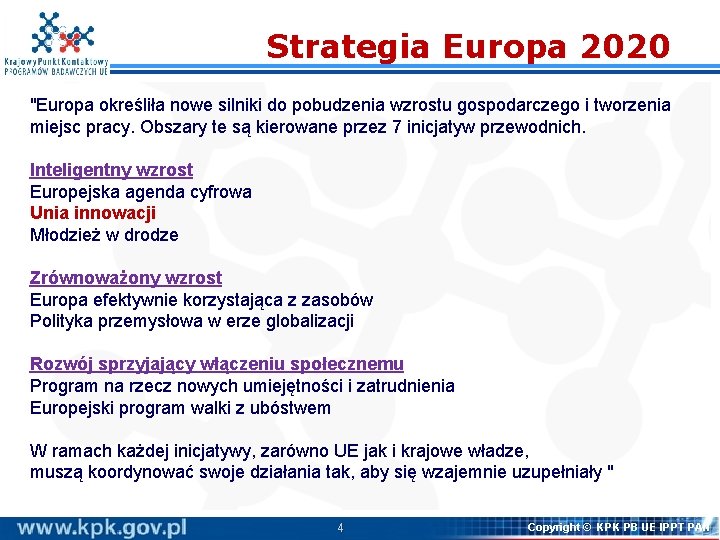 Krajowy Punkt Kontaktowy
PROGRAMÓW BADAWCZYCH UE

Strategia Europa 2020

"Europa określiła nowe silniki do pobudzenia wzrostu gospodarczego i tworzenia miejsc pracy. Obszary te są kierowane przez 7 inicjatyw przewodnich.

Inteligentny wzrost
Europejska agenda cyfrowa
Unia innowacji
Młodzież w drodze

Zrównoważony wzrost
Europa efektywnie korzystająca z zasobów
Polityka przemysłowa w erze globalizacji

Rozwój sprzyjający włączeniu społecznemu
Program na rzecz nowych umiejętności i zatrudnienia
Europejski program walki z ubóstwem

W ramach każdej inicjatywy, zarówno UE jak i krajowe władze, muszą koordynować swoje działania tak, aby się wzajemnie uzupełniały "

www.kpk.gov.pl

4

Copyright © KPK PB UE IPPT PAN